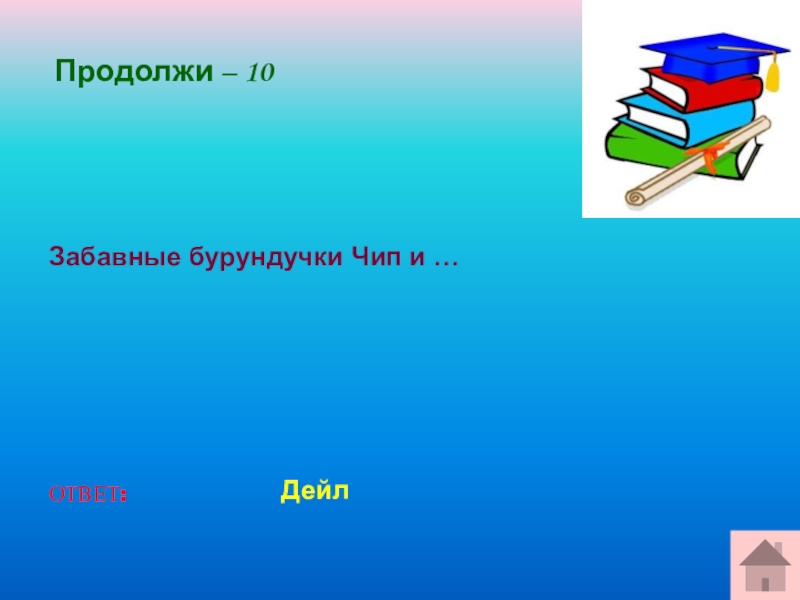 Продолжи – 10

Забавные бурундучки Чип и …

ОТВЕТ: Дейл